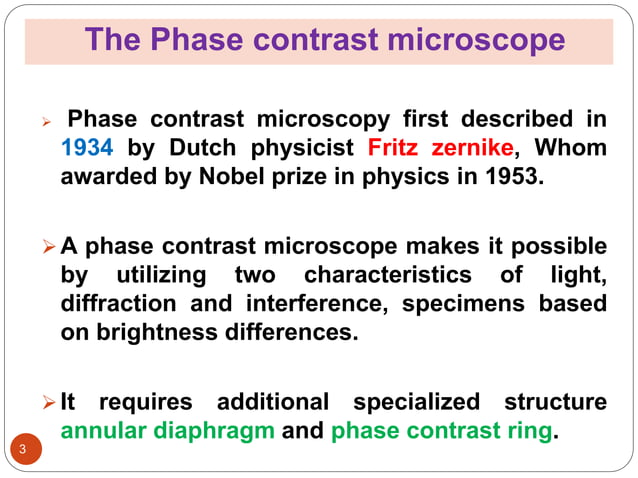 The Phase contrast microscope

➢ Phase contrast microscopy first described in 1934 by Dutch physicist Fritz zernike, Whom awarded by Nobel prize in physics in 1953.

➢ A phase contrast microscope makes it possible by utilizing two characteristics of light, diffraction and interference, specimens based on brightness differences.

➢ It requires additional specialized structure annular diaphragm and phase contrast ring.

3